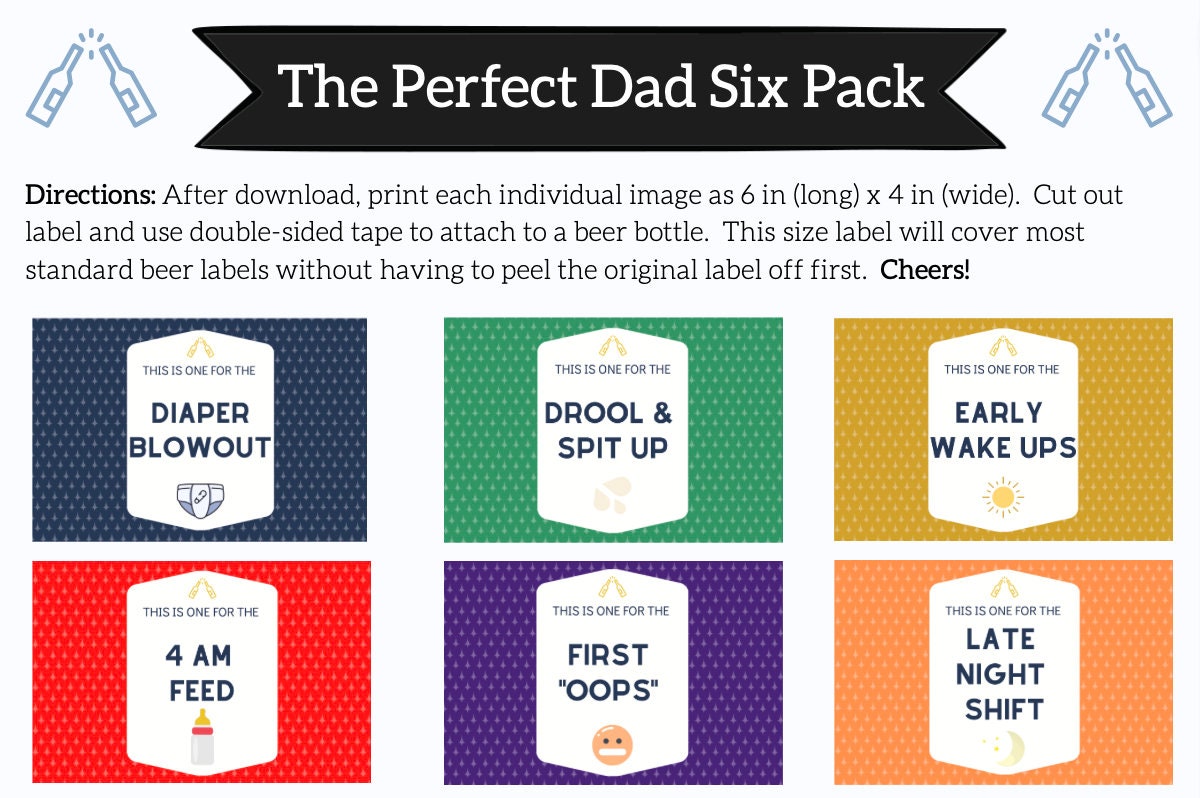 The Perfect Dad Six Pack

Directions: After download, print each individual image as 6 in (long) x 4 in (wide). Cut out label and use double-sided tape to attach to a beer bottle. This size label will cover most standard beer labels without having to peel the original label off first. Cheers!

THIS IS ONE FOR THE
DIAPER BLOWOUT

THIS IS ONE FOR THE
DROOL & SPIT UP

THIS IS ONE FOR THE
EARLY WAKE UPS

THIS IS ONE FOR THE
4 AM FEED

THIS IS ONE FOR THE
FIRST "OOPS"

THIS IS ONE FOR THE
LATE NIGHT SHIFT